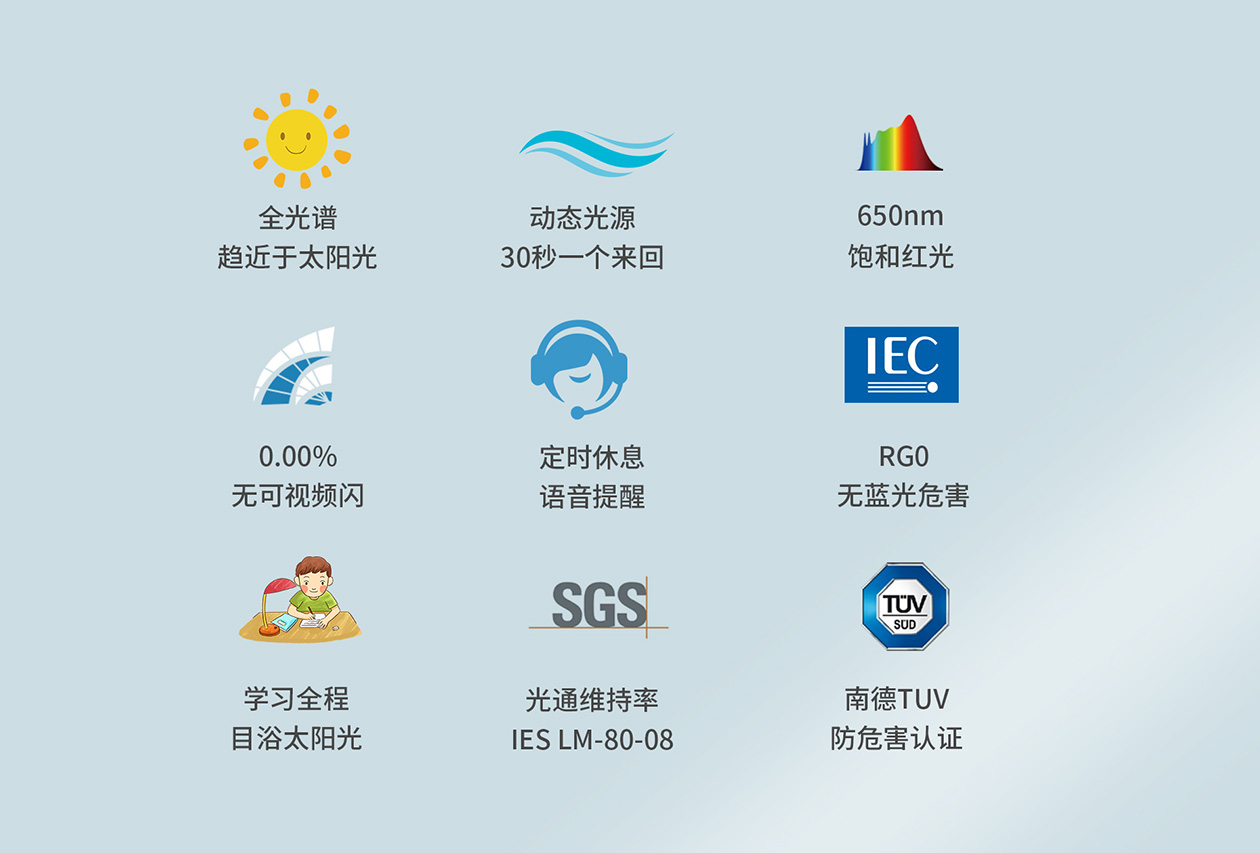 全光谱
趋近于太阳光

动态光源
30秒一个来回

650nm
饱和红光

0.00%
无可视频闪

定时休息
语音提醒

IEC

RG0
无蓝光危害

学习全程
目浴太阳光

SGS

光通维持率
IES LM-80-08

TÜV
SÜD

南德TUV
防危害认证